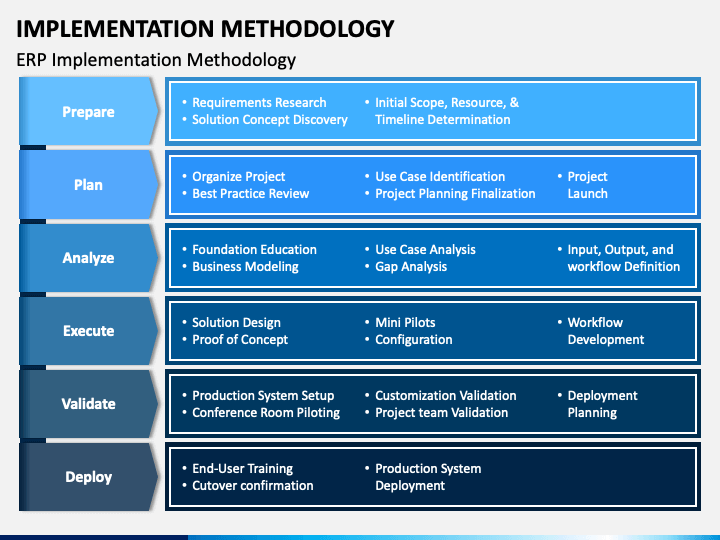 IMPLEMENTATION METHODOLOGY

ERP Implementation Methodology

Prepare

• Requirements Research
• Solution Concept Discovery

• Initial Scope, Resource, & Timeline Determination

Plan

• Organize Project
• Best Practice Review

• Use Case Identification
• Project Planning Finalization

• Project Launch

Analyze

• Foundation Education
• Business Modeling

• Use Case Analysis
• Gap Analysis

• Input, Output, and workflow Definition

Execute

• Solution Design
• Proof of Concept

• Mini Pilots
• Configuration

• Workflow Development

Validate

• Production System Setup
• Conference Room Piloting

• Customization Validation
• Project team Validation

• Deployment Planning

Deploy

• End-User Training
• Cutover confirmation

• Production System Deployment